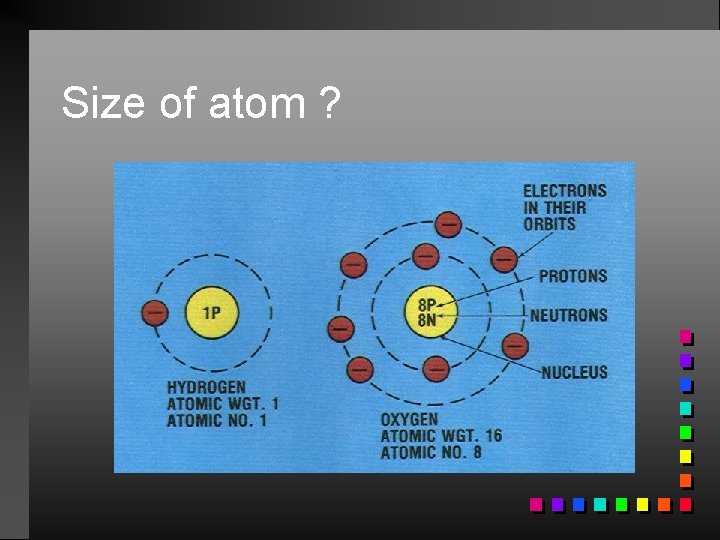 Size of atom ?

ELECTRONS IN THEIR ORBITS

PROTONS

NEUTRONS

NUCLEUS

1P

8P
8N

HYDROGEN
ATOMIC WGT. 1
ATOMIC NO. 1

OXYGEN
ATOMIC WGT. 16
ATOMIC NO. 8